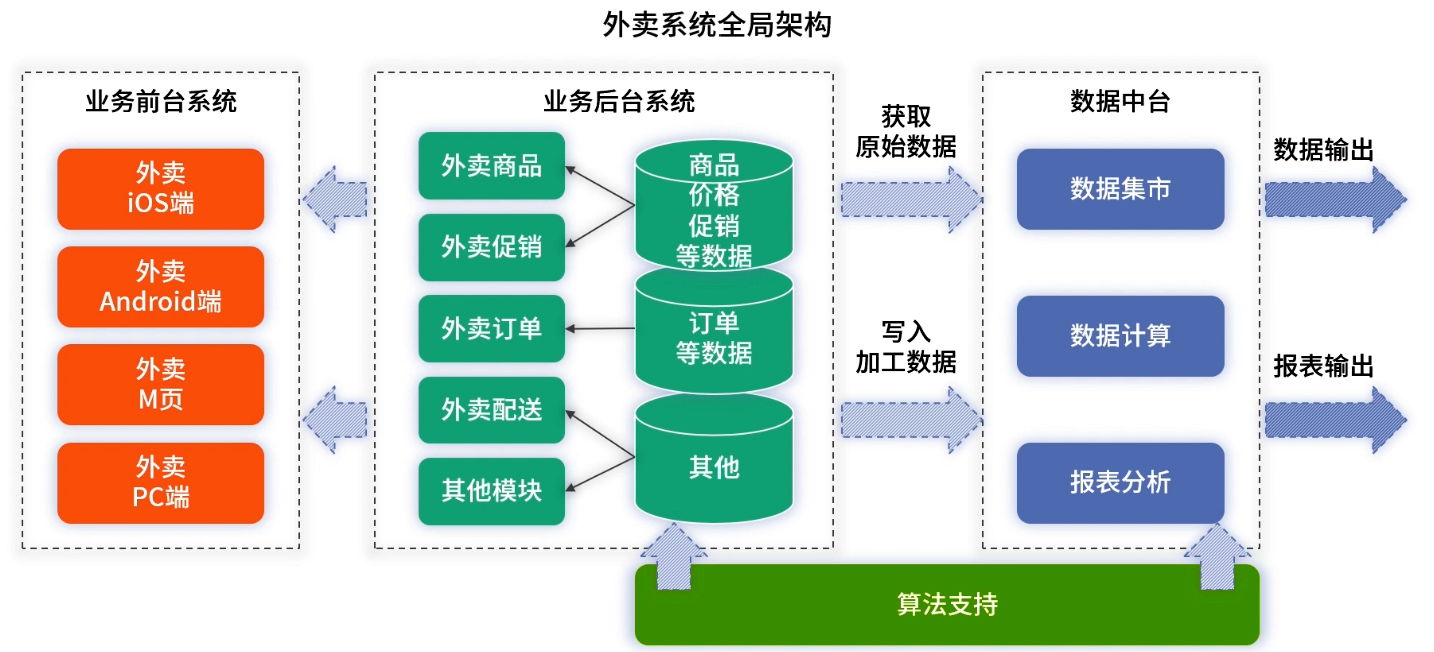 外卖系统全局架构

业务前台系统

外卖
iOS端

外卖
Android端

外卖
M页

外卖
PC端

业务后台系统

外卖商品

外卖促销

外卖订单

外卖配送

其他模块

商品
价格
促销
等数据

订单
等数据

其他

获取
原始数据

写入
加工数据

数据中台

数据集市

数据计算

报表分析

数据输出

报表输出

算法支持